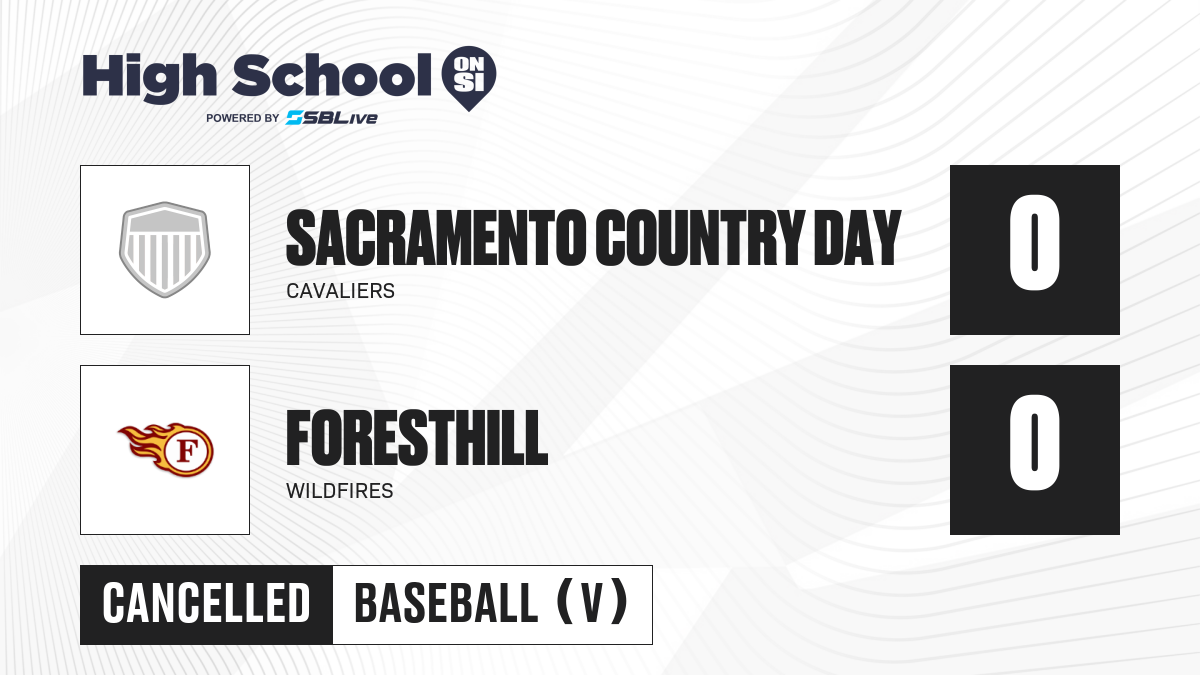 High School ON SI
POWERED BY SBLive

SACRAMENTO COUNTRY DAY
CAVALIERS
0

F
FORESTHILL
WILDFIRES
0

CANCELLED
BASEBALL (V)